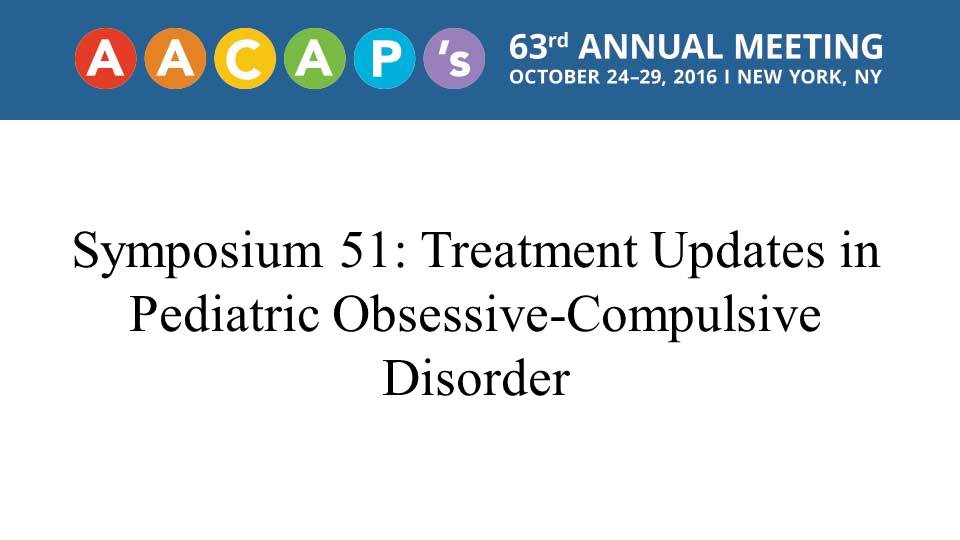 AACAP's 63rd ANNUAL MEETING
OCTOBER 24–29, 2016 I NEW YORK, NY

Symposium 51: Treatment Updates in Pediatric Obsessive-Compulsive Disorder